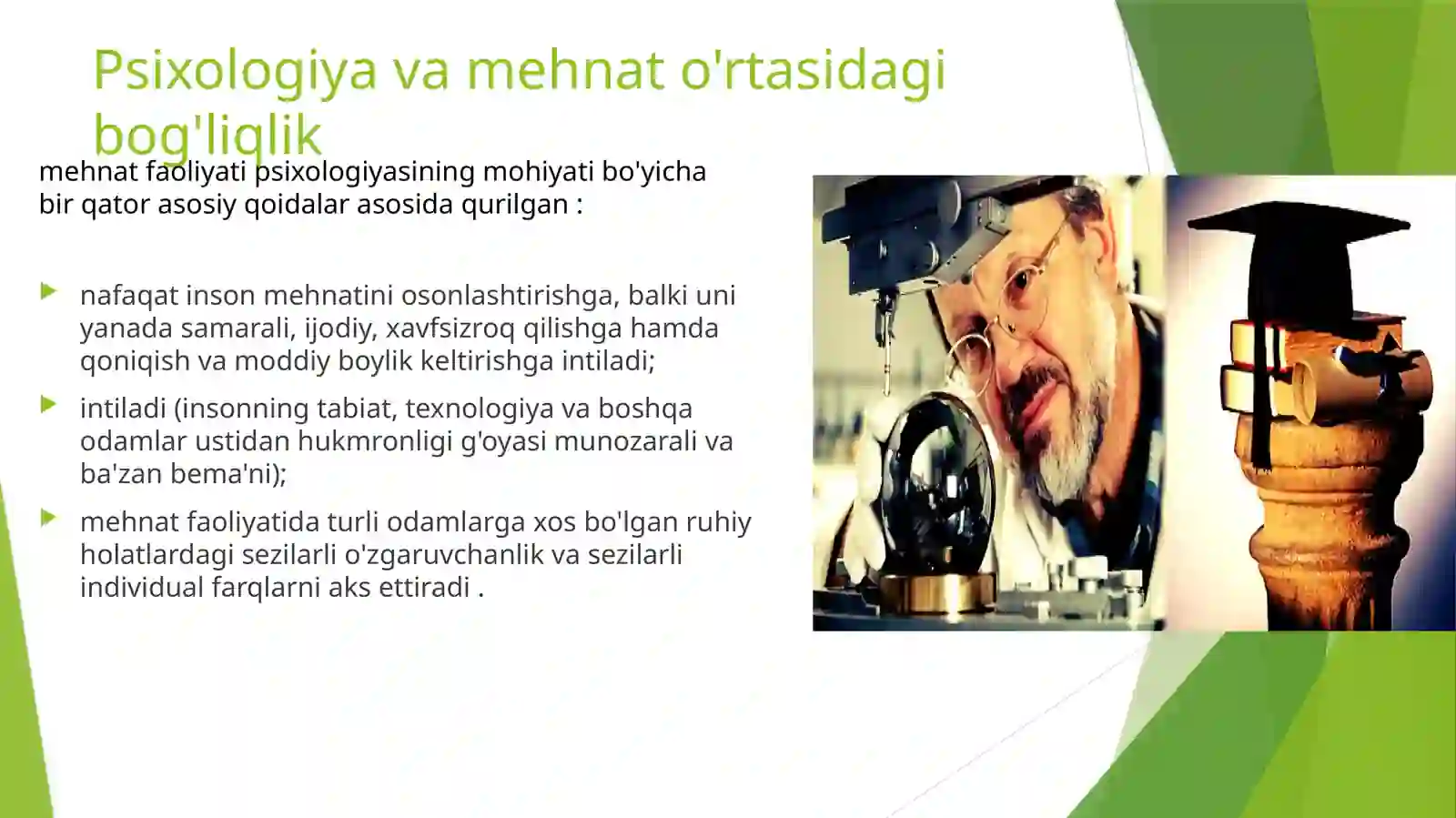 Psixologiya va mehnat o'rtasidagi bog'liqlik

mehnat faoliyati psixologiyasining mohiyati bo'yicha bir qator asosiy qoidalar asosida qurilgan :

nafaqat inson mehnatini osonlashtirishga, balki uni yanada samarali, ijodiy, xavfsizroq qilishga hamda qoniqish va moddiy boylik keltirishga intiladi;

intiladi (insonning tabiat, texnologiya va boshqa odamlar ustidan hukmronligi g'oyasi munozarali va ba'zan bema'ni);

mehnat faoliyatida turli odamlarga xos bo'lgan ruhiy holatlardagi sezilarli o'zgaruvchanlik va sezilarli individual farqlarni aks ettiradi .